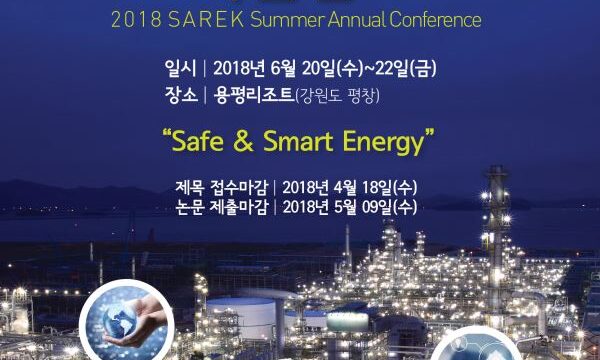 2018 SAREK Summer Annual Conference

일시 | 2018년 6월 20일(수)~22일(금)
장소 | 용평리조트(강원도 평창)

"Safe & Smart Energy"

제목 접수마감 | 2018년 4월 18일(수)
논문 제출마감 | 2018년 5월 09일(수)